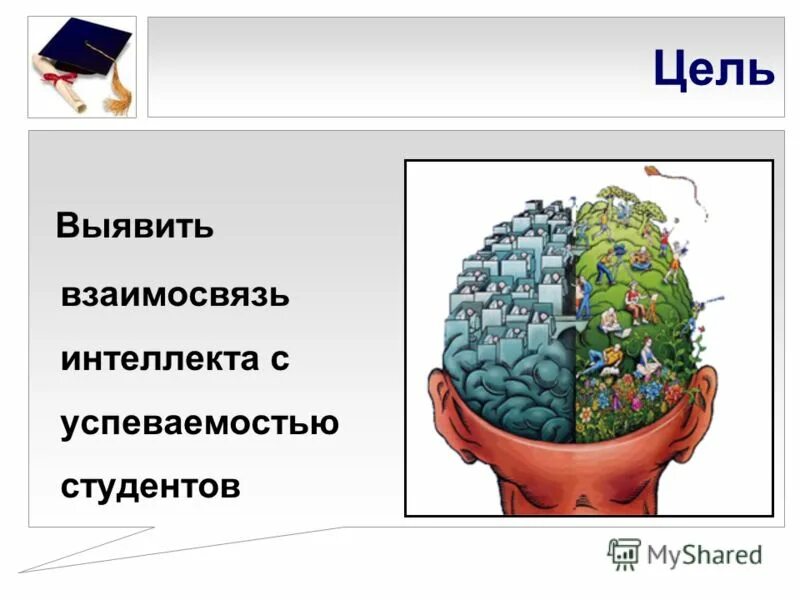 Цель

Выявить взаимосвязь интеллекта с успеваемостью студентов

MyShared